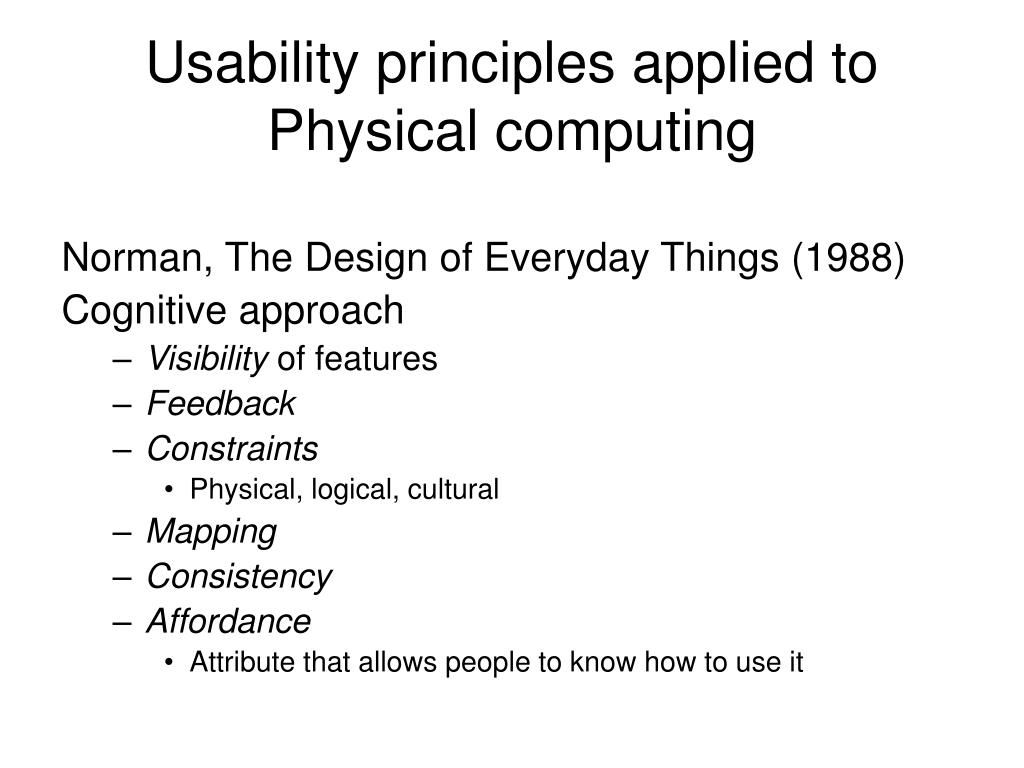 Usability principles applied to Physical computing

Norman, The Design of Everyday Things (1988)
Cognitive approach
– Visibility of features
– Feedback
– Constraints
• Physical, logical, cultural
– Mapping
– Consistency
– Affordance
• Attribute that allows people to know how to use it